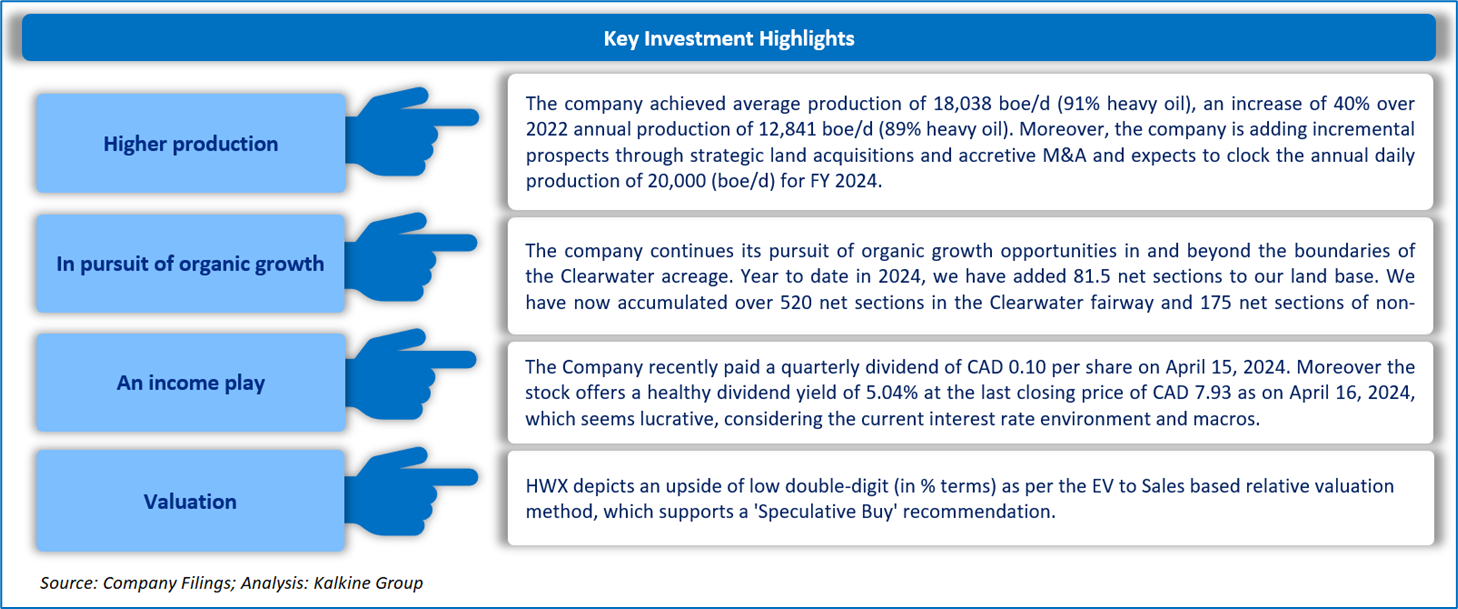 Key Investment Highlights

Higher production

The company achieved average production of 18,038 boe/d (91% heavy oil), an increase of 40% over 2022 annual production of 12,841 boe/d (89% heavy oil). Moreover, the company is adding incremental prospects through strategic land acquisitions and accretive M&A and expects to clock the annual daily production of 20,000 (boe/d) for FY 2024.

In pursuit of organic growth

The company continues its pursuit of organic growth opportunities in and beyond the boundaries of the Clearwater acreage. Year to date in 2024, we have added 81.5 net sections to our land base. We have now accumulated over 520 net sections in the Clearwater fairway and 175 net sections of non-

An income play

The Company recently paid a quarterly dividend of CAD 0.10 per share on April 15, 2024. Moreover the stock offers a healthy dividend yield of 5.04% at the last closing price of CAD 7.93 as on April 16, 2024, which seems lucrative, considering the current interest rate environment and macros.

Valuation

HWX depicts an upside of low double-digit (in % terms) as per the EV to Sales based relative valuation method, which supports a 'Speculative Buy' recommendation.

Source: Company Filings; Analysis: Kalkine Group